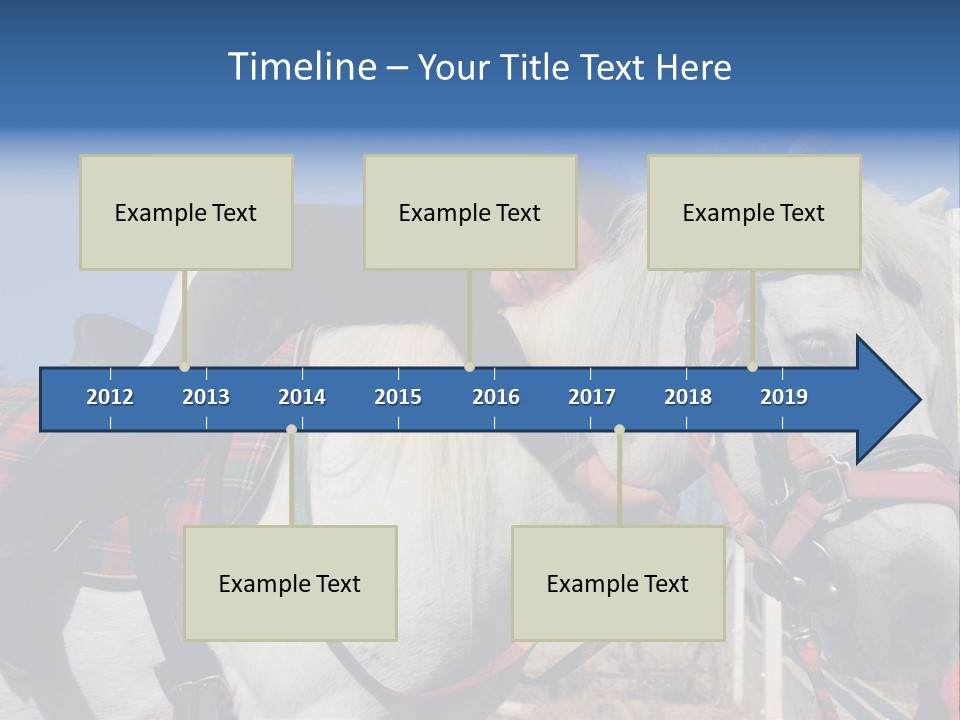 Timeline – Your Title Text Here

Example Text

Example Text

Example Text

2012 2013 2014 2015 2016 2017 2018 2019

Example Text

Example Text